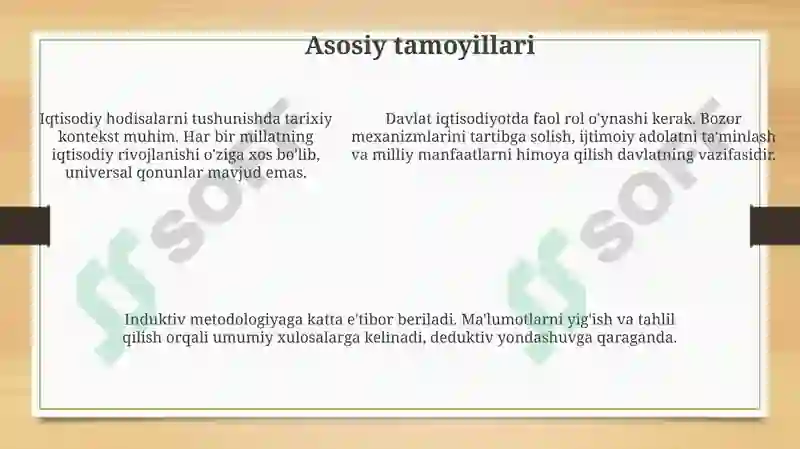 Asosiy tamoyillari

Iqtisodiy hodisalarni tushunishda tarixiy kontekst muhim. Har bir millatning iqtisodiy rivojlanishi o'ziga xos bo'lib, universal qonunlar mavjud emas.

Davlat iqtisodiyotda faol rol o'ynashi kerak. Bozor mexanizmlarini tartibga solish, ijtimoiy adolatni ta'minlash va milliy manfaatlarni himoya qilish davlatning vazifasidir.

Induktiv metodologiyaga katta e'tibor beriladi. Ma'lumotlarni yig'ish va tahlil qilish orqali umumiy xulosalarga kelinadi, deduktiv yondashuvga qaraganda.

soff

soff